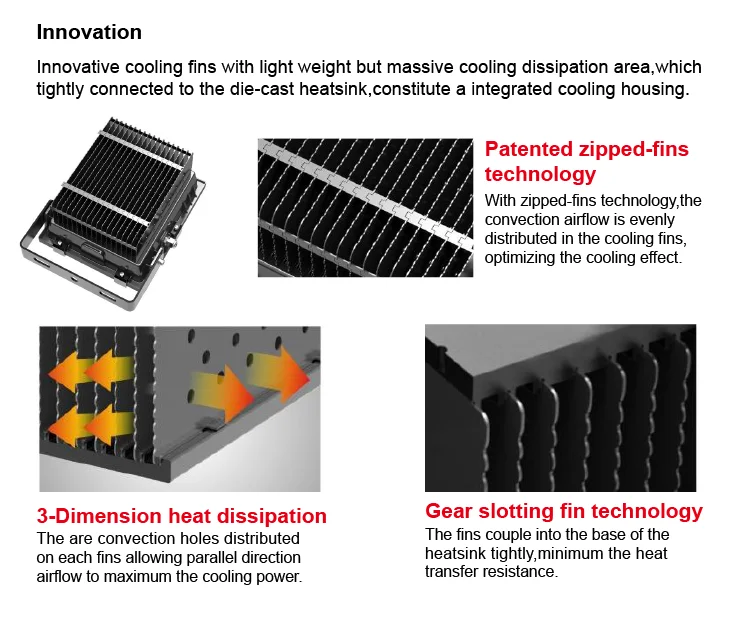 Innovation

Innovative cooling fins with light weight but massive cooling dissipation area,which tightly connected to the die-cast heatsink,constitute a integrated cooling housing.

Patented zipped-fins technology

With zipped-fins technology,the convection airflow is evenly distributed in the cooling fins, optimizing the cooling effect.

3-Dimension heat dissipation

The are convection holes distributed on each fins allowing parallel direction airflow to maximum the cooling power.

Gear slotting fin technology

The fins couple into the base of the heatsink tightly,minimum the heat transfer resistance.